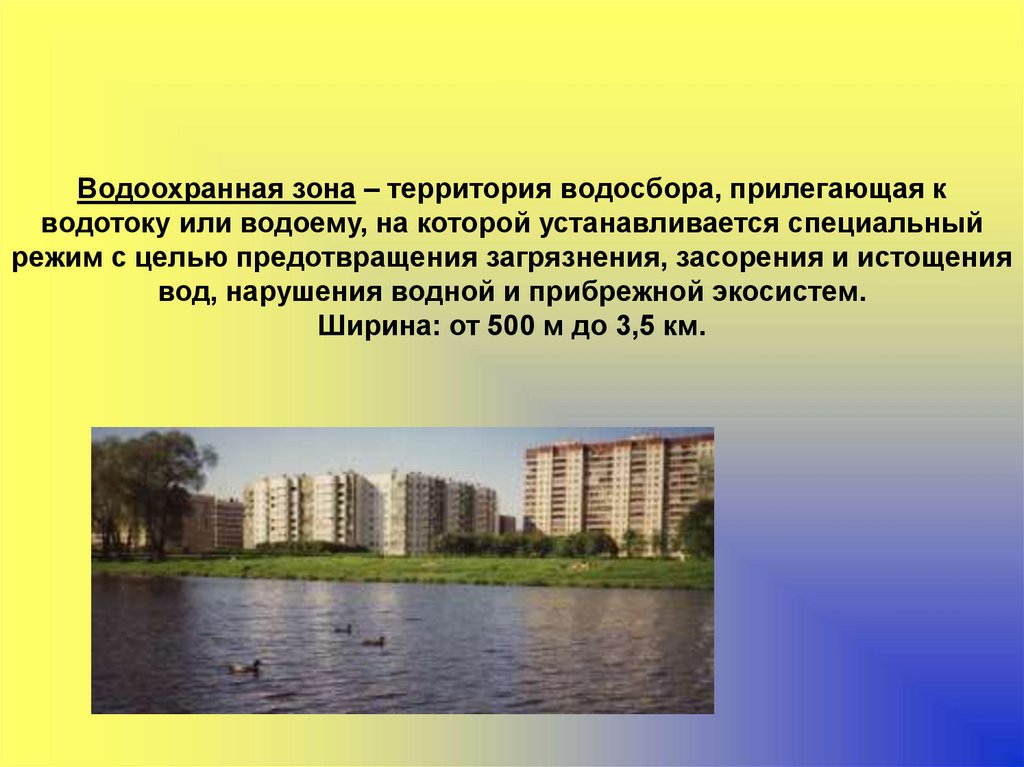 Водоохранная зона – территория водосбора, прилегающая к водотоку или водоему, на которой устанавливается специальный режим с целью предотвращения загрязнения, засорения и истощения вод, нарушения водной и прибрежной экосистем.
Ширина: от 500 м до 3,5 км.